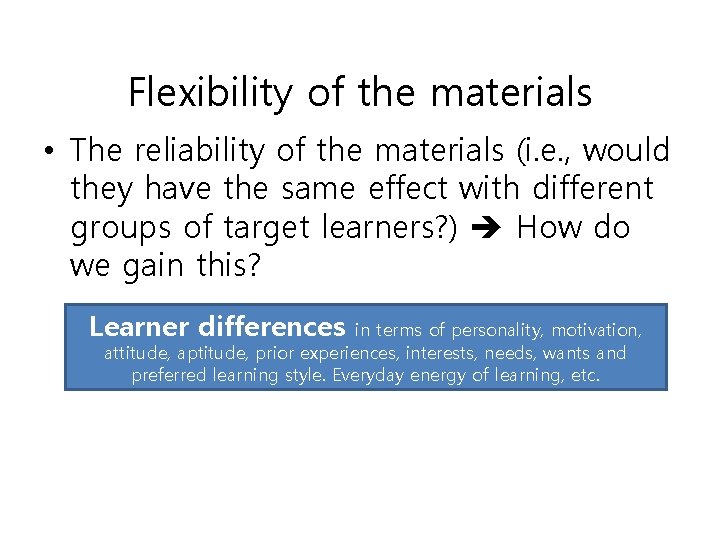 Flexibility of the materials

• The reliability of the materials (i.e., would they have the same effect with different groups of target learners?) ➔ How do we gain this?

Learner differences in terms of personality, motivation, attitude, aptitude, prior experiences, interests, needs, wants and preferred learning style. Everyday energy of learning, etc.